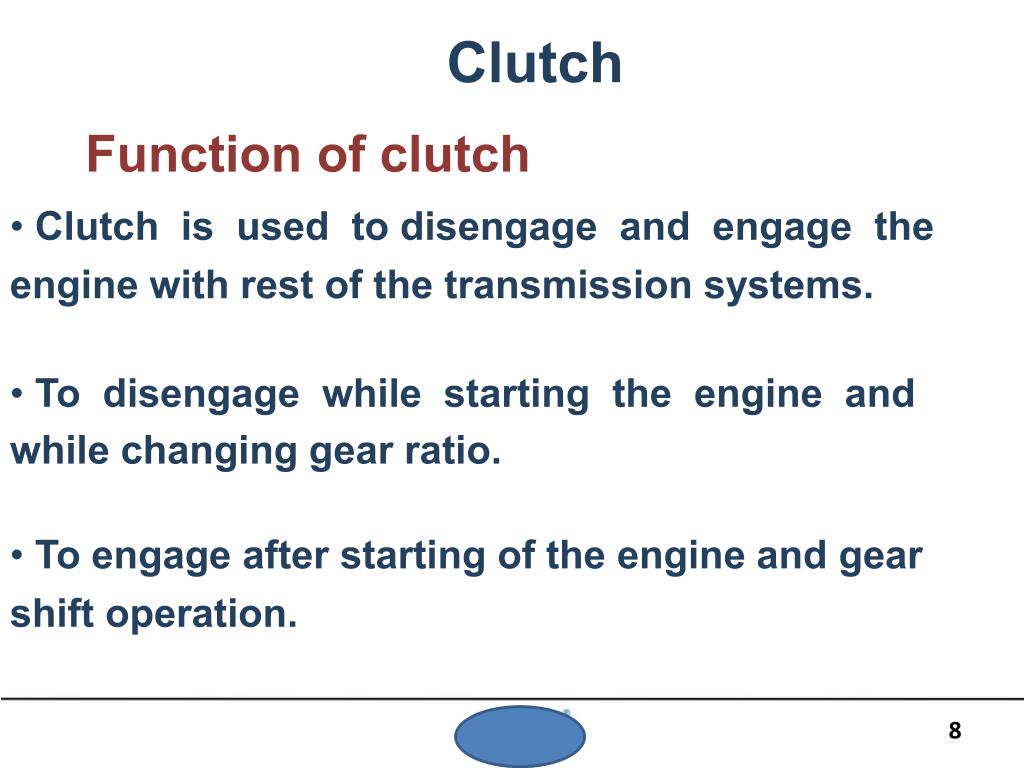 Clutch

Function of clutch

• Clutch is used to disengage and engage the engine with rest of the transmission systems.

• To disengage while starting the engine and while changing gear ratio.

• To engage after starting of the engine and gear shift operation.

8